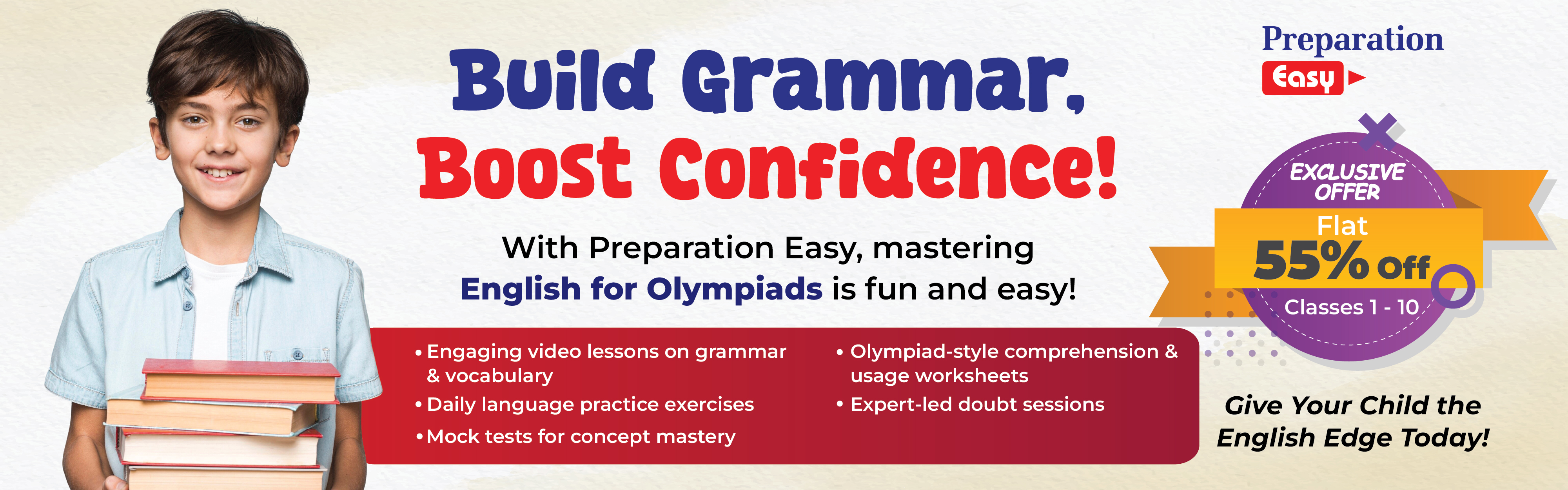 Build Grammar, Boost Confidence!

With Preparation Easy, mastering English for Olympiads is fun and easy!

• Engaging video lessons on grammar & vocabulary
• Daily language practice exercises
• Mock tests for concept mastery

• Olympiad-style comprehension & usage worksheets
• Expert-led doubt sessions

Preparation Easy

EXCLUSIVE OFFER
Flat
55% Off
Classes 1 - 10

Give Your Child the English Edge Today!